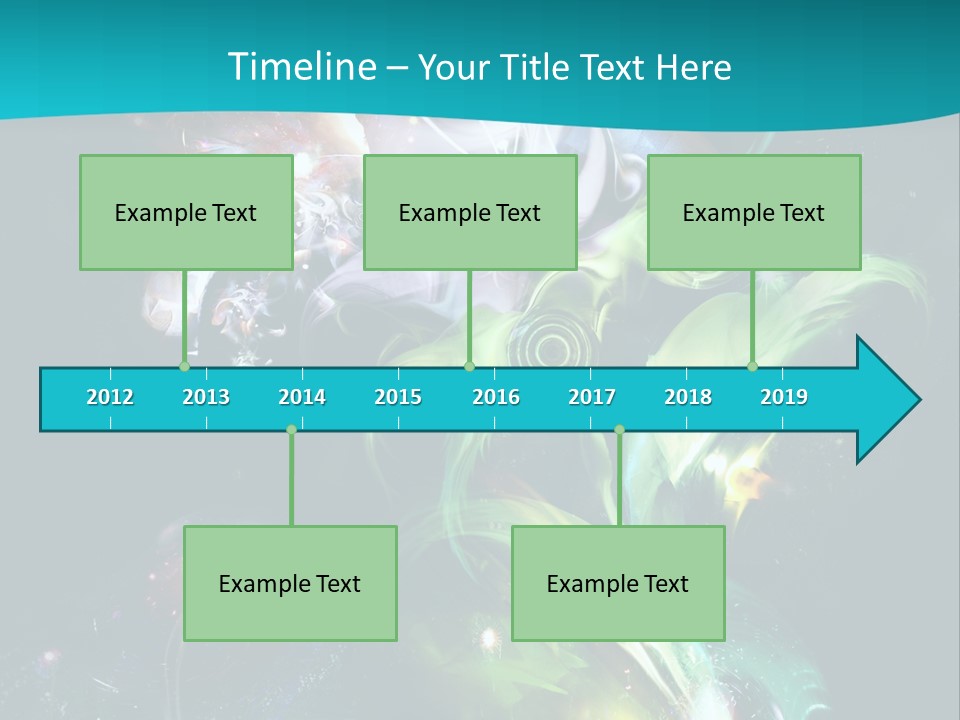 Timeline – Your Title Text Here

Example Text

Example Text

Example Text

2012 2013 2014 2015 2016 2017 2018 2019

Example Text

Example Text